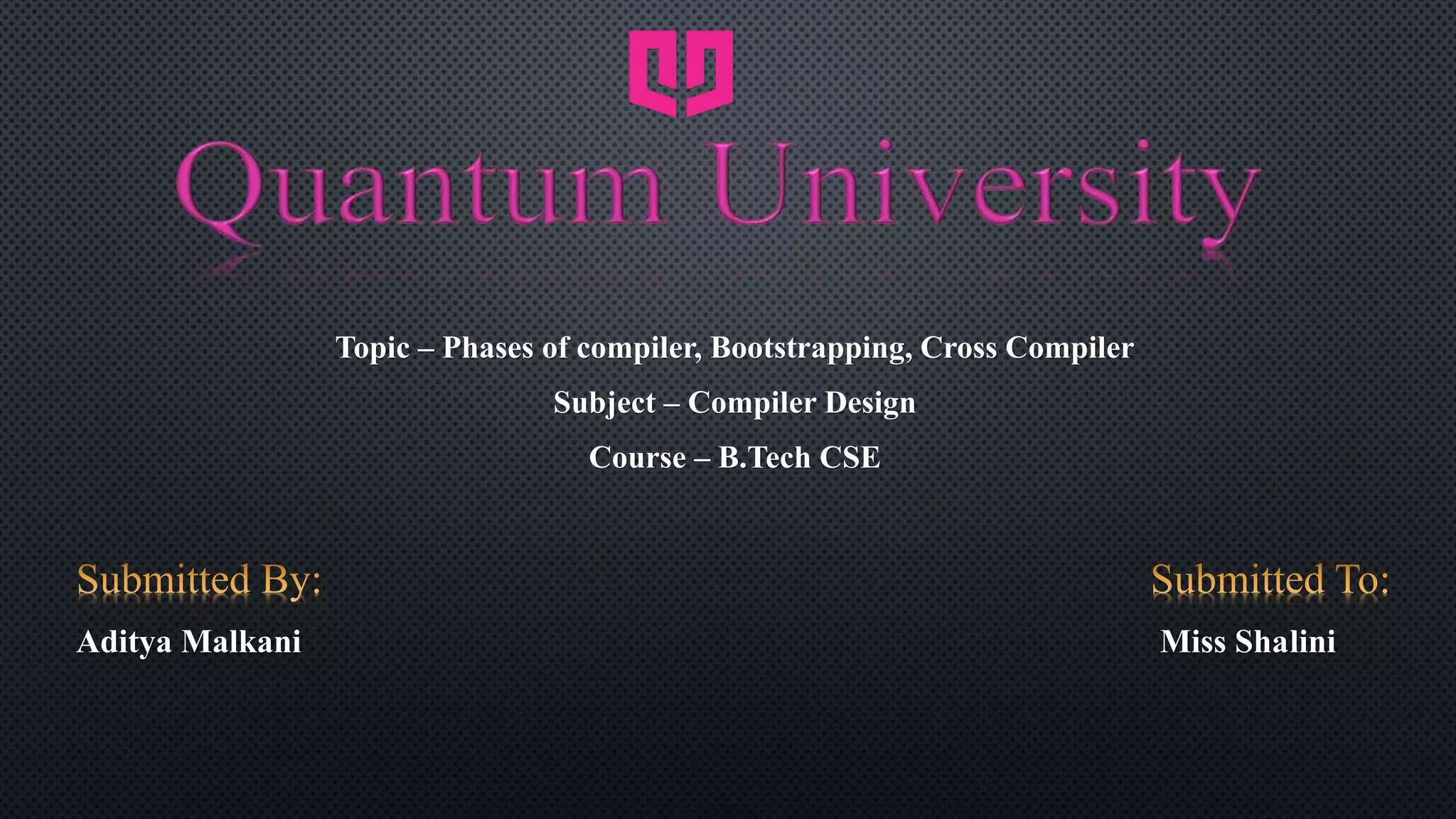 Quantum University

Topic – Phases of compiler, Bootstrapping, Cross Compiler

Subject – Compiler Design

Course – B.Tech CSE

Submitted By:

Aditya Malkani

Submitted To:

Miss Shalini